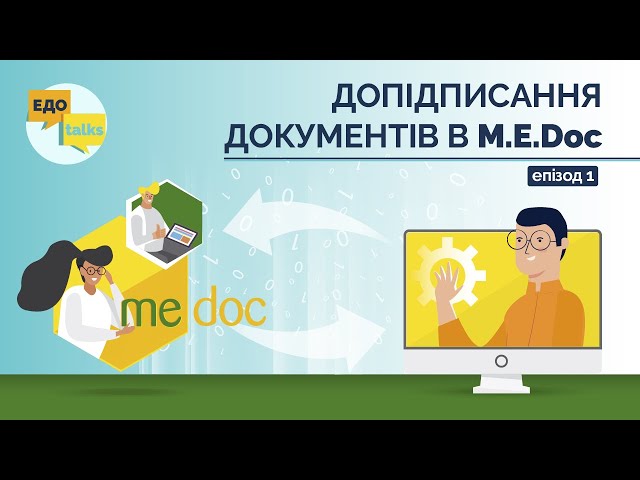 ЕДО
talks

ДОПІДПИСАННЯ ДОКУМЕНТІВ В M.E.Doc

епізод 1

me doc